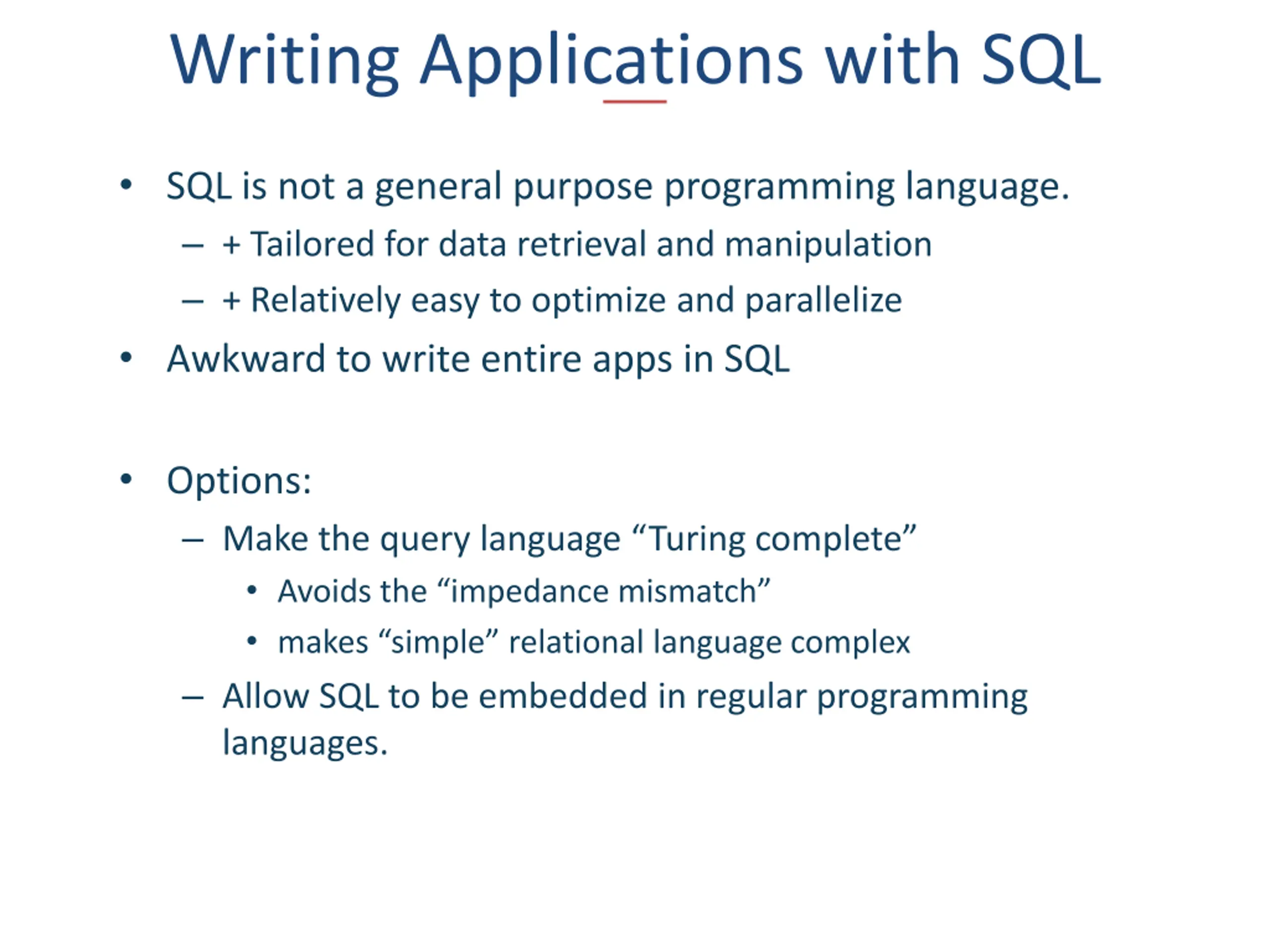 Writing Applications with SQL

• SQL is not a general purpose programming language.
  – + Tailored for data retrieval and manipulation
  – + Relatively easy to optimize and parallelize
• Awkward to write entire apps in SQL

• Options:
  – Make the query language “Turing complete”
    • Avoids the “impedance mismatch”
    • makes “simple” relational language complex
  – Allow SQL to be embedded in regular programming languages.